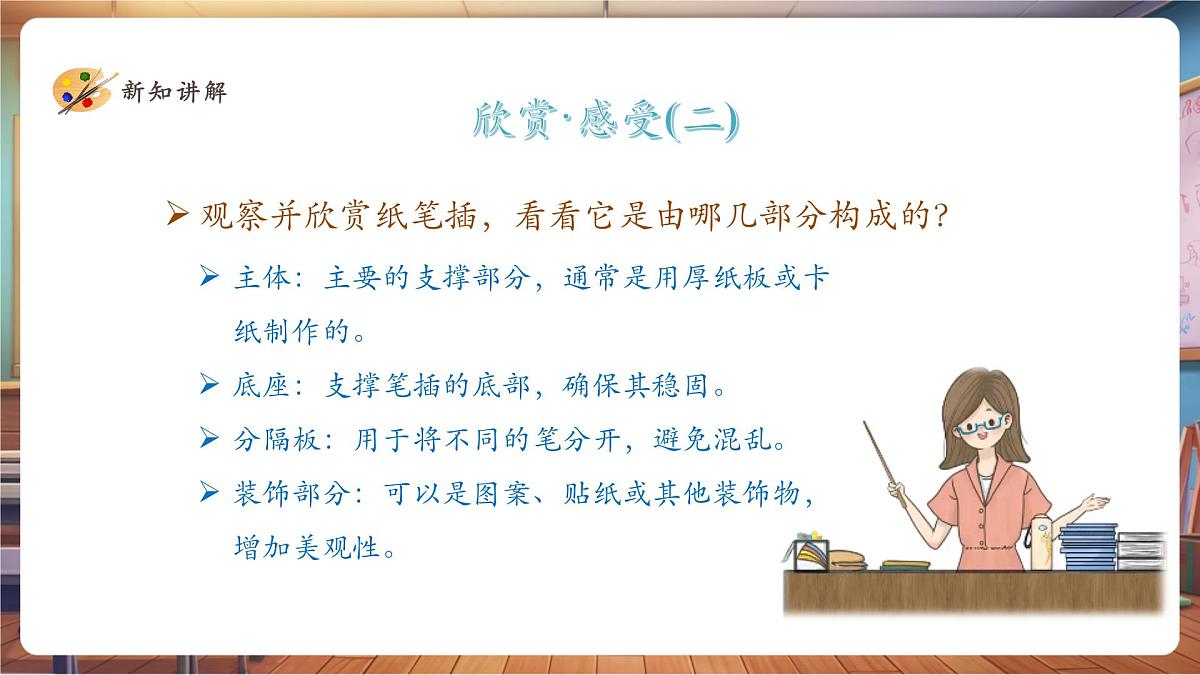 新知讲解

欣赏·感受(二)

➢ 观察并欣赏纸笔插，看看它是由哪几部分构成的？

➢ 主体：主要的支撑部分，通常是用厚纸板或卡纸制作的。

➢ 底座：支撑笔插的底部，确保其稳固。

➢ 分隔板：用于将不同的笔分开，避免混乱。

➢ 装饰部分：可以是图案、贴纸或其他装饰物，增加美观性。